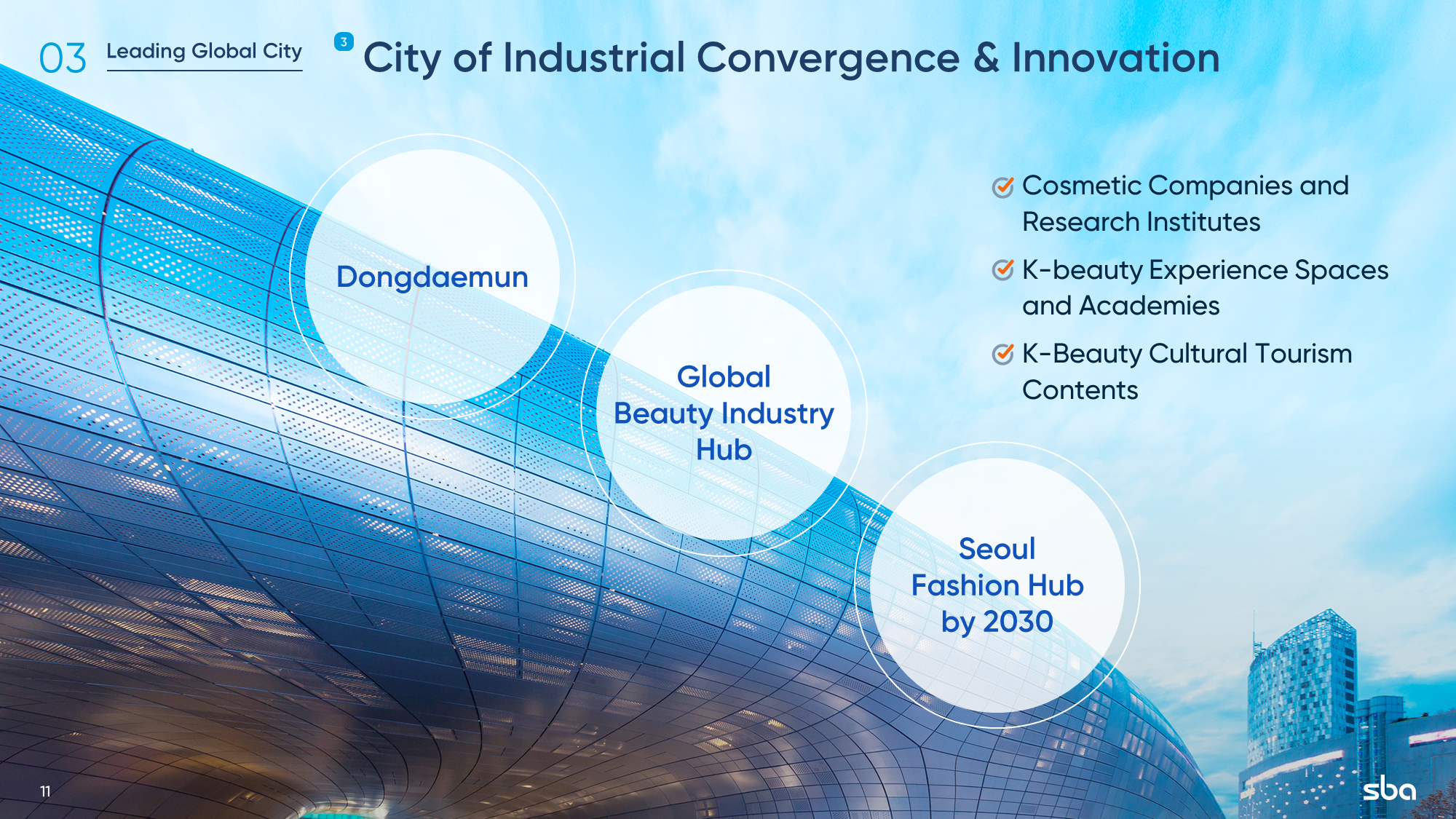 03 Leading Global City

3 City of Industrial Convergence & Innovation

Dongdaemun

Global Beauty Industry Hub

Seoul Fashion Hub by 2030

Cosmetic Companies and Research Institutes

K-beauty Experience Spaces and Academies

K-Beauty Cultural Tourism Contents

11

sba